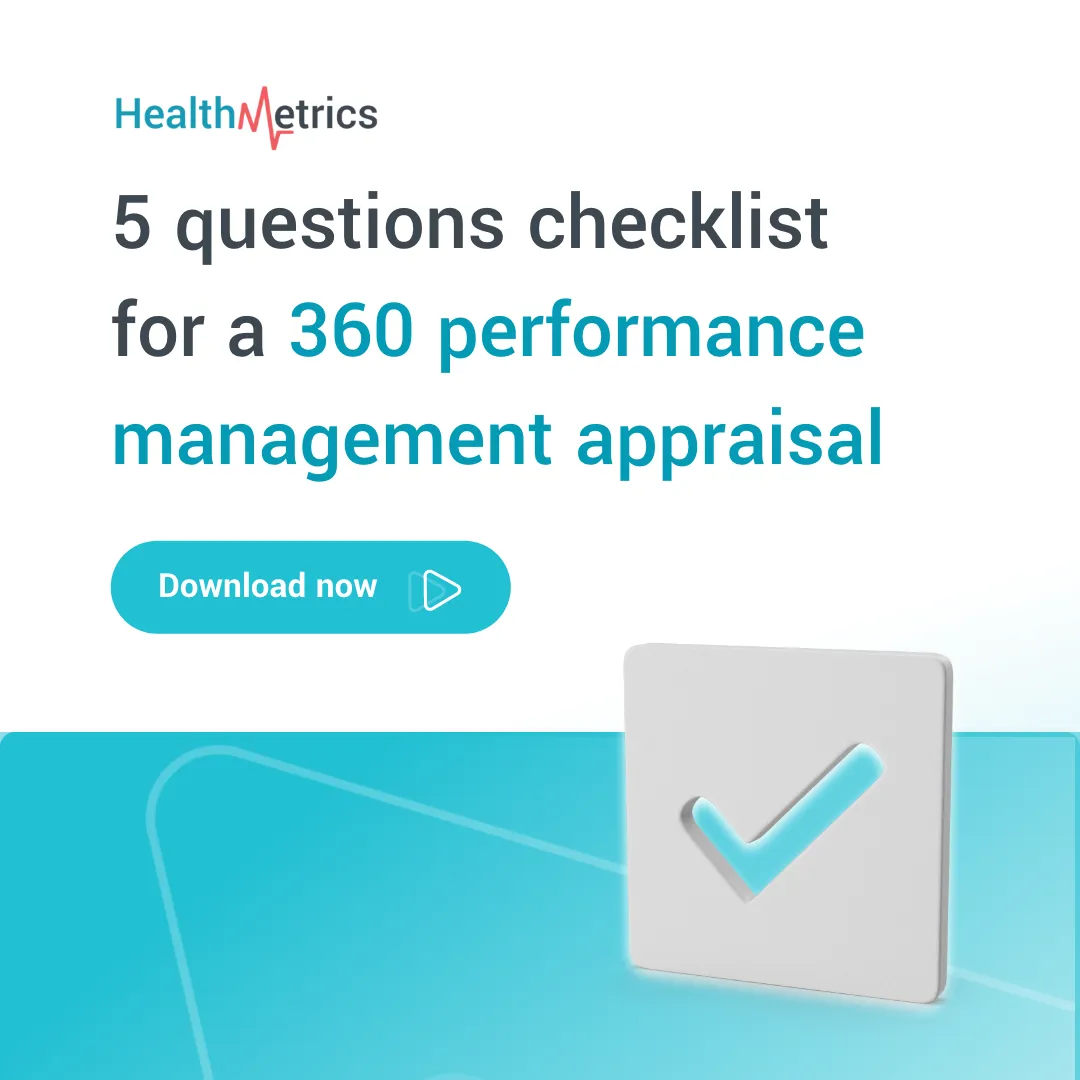 HealthMetrics

5 questions checklist for a 360 performance management appraisal

Download now